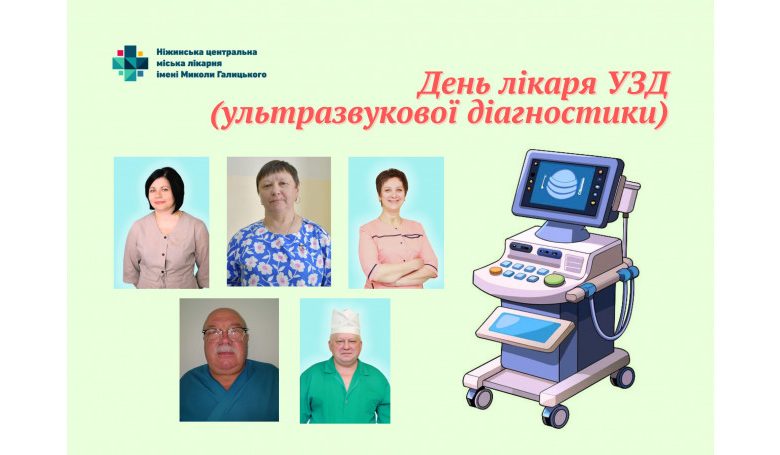 Ніжинська центральна міська лікарня імені Миколи Галицького

День лікаря УЗД (ультразвукової діагностики)